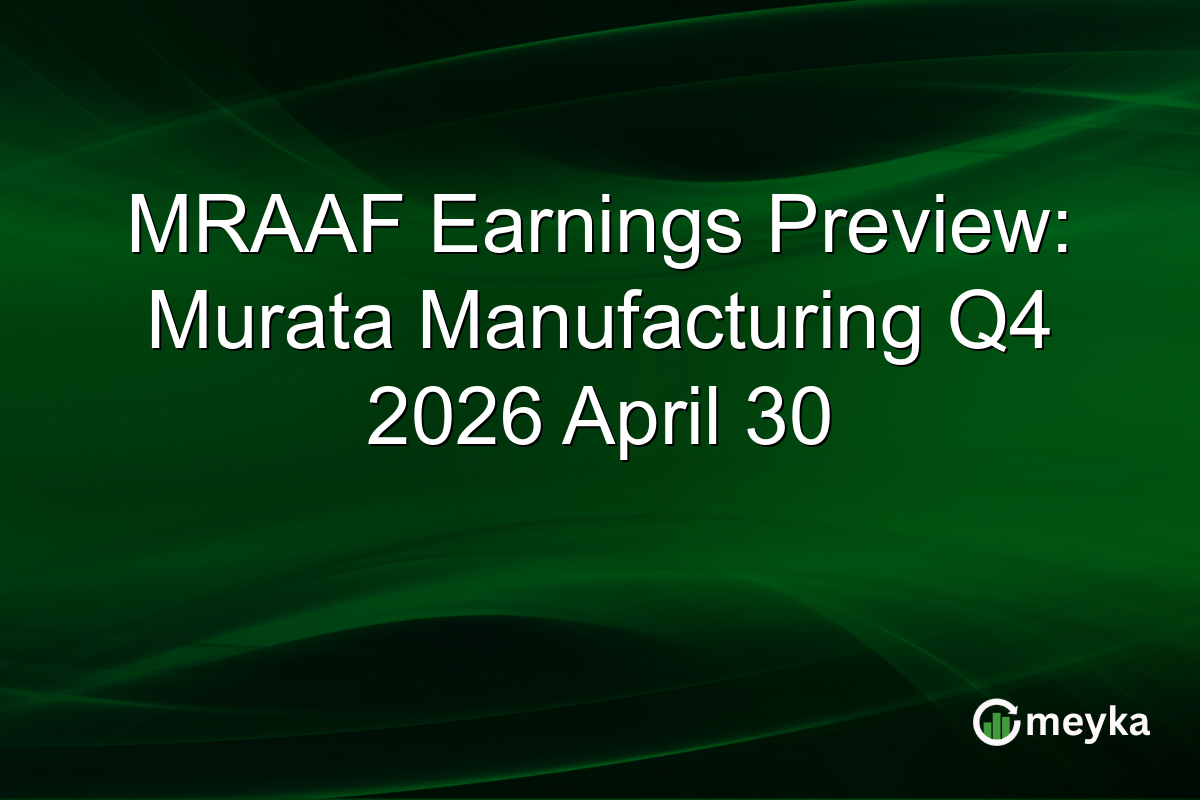 MRAAF Earnings Preview: Murata Manufacturing Q4 2026 April 30

meyka